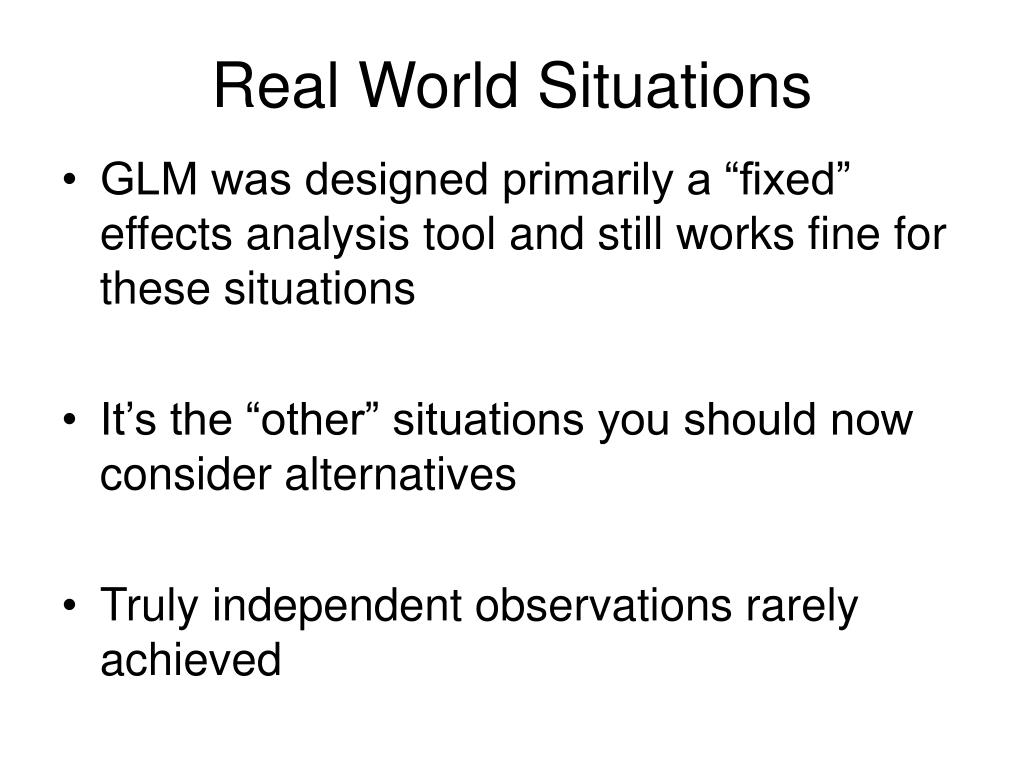 Real World Situations

• GLM was designed primarily a “fixed” effects analysis tool and still works fine for these situations

• It’s the “other” situations you should now consider alternatives

• Truly independent observations rarely achieved